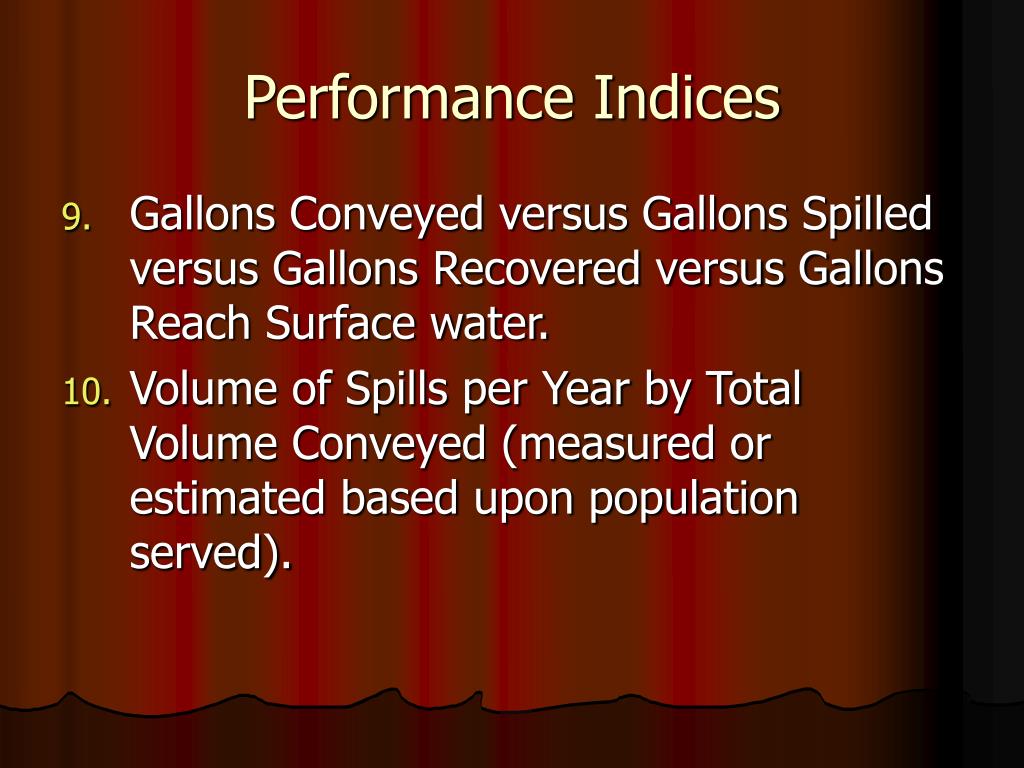 Performance Indices

9. Gallons Conveyed versus Gallons Spilled versus Gallons Recovered versus Gallons Reach Surface water.

10. Volume of Spills per Year by Total Volume Conveyed (measured or estimated based upon population served).